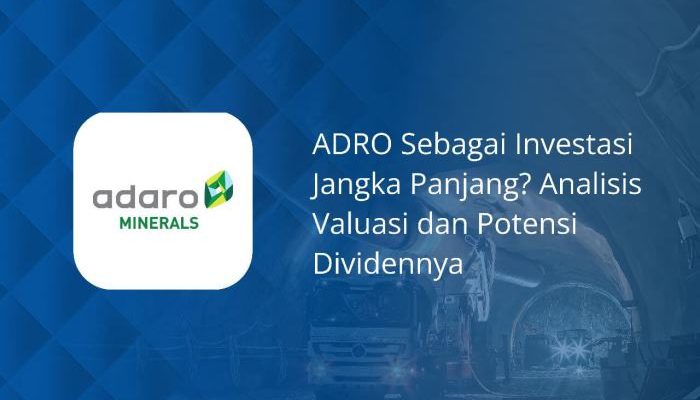 adaro
MINERALS

ADRO Sebagai Investasi Jangka Panjang? Analisis Valuasi dan Potensi Dividennya